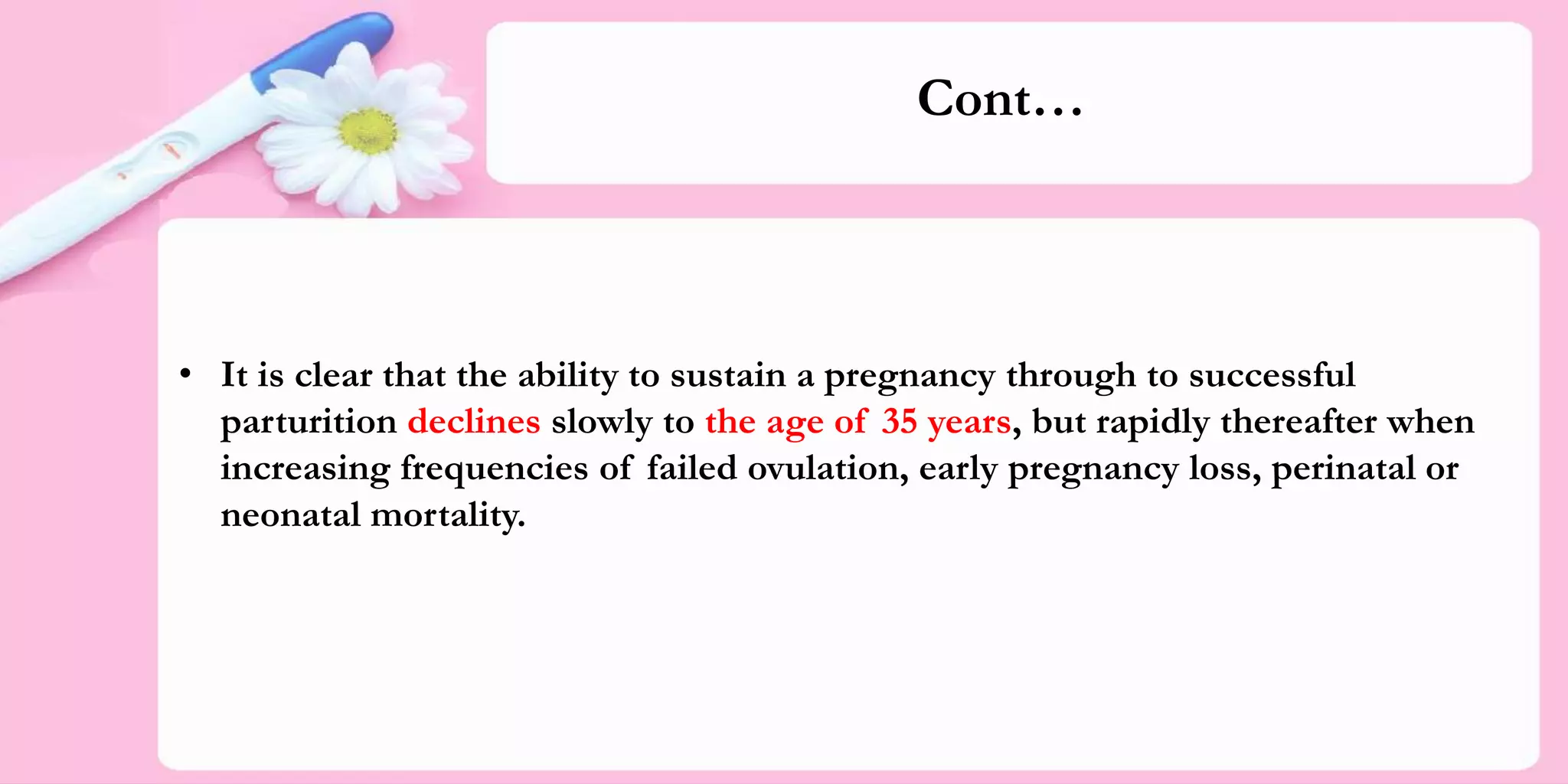 Cont…

• It is clear that the ability to sustain a pregnancy through to successful parturition declines slowly to the age of 35 years, but rapidly thereafter when increasing frequencies of failed ovulation, early pregnancy loss, perinatal or neonatal mortality.